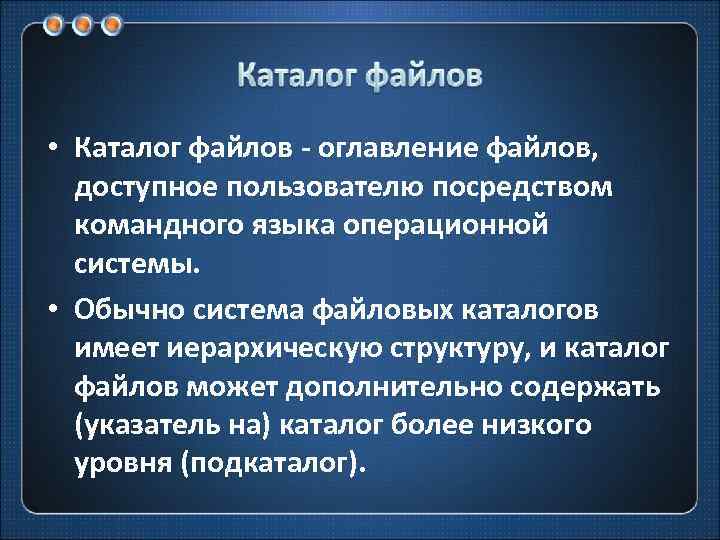 Каталог файлов

• Каталог файлов - оглавление файлов, доступное пользователю посредством командного языка операционной системы.

• Обычно система файловых каталогов имеет иерархическую структуру, и каталог файлов может дополнительно содержать (указатель на) каталог более низкого уровня (подкаталог).